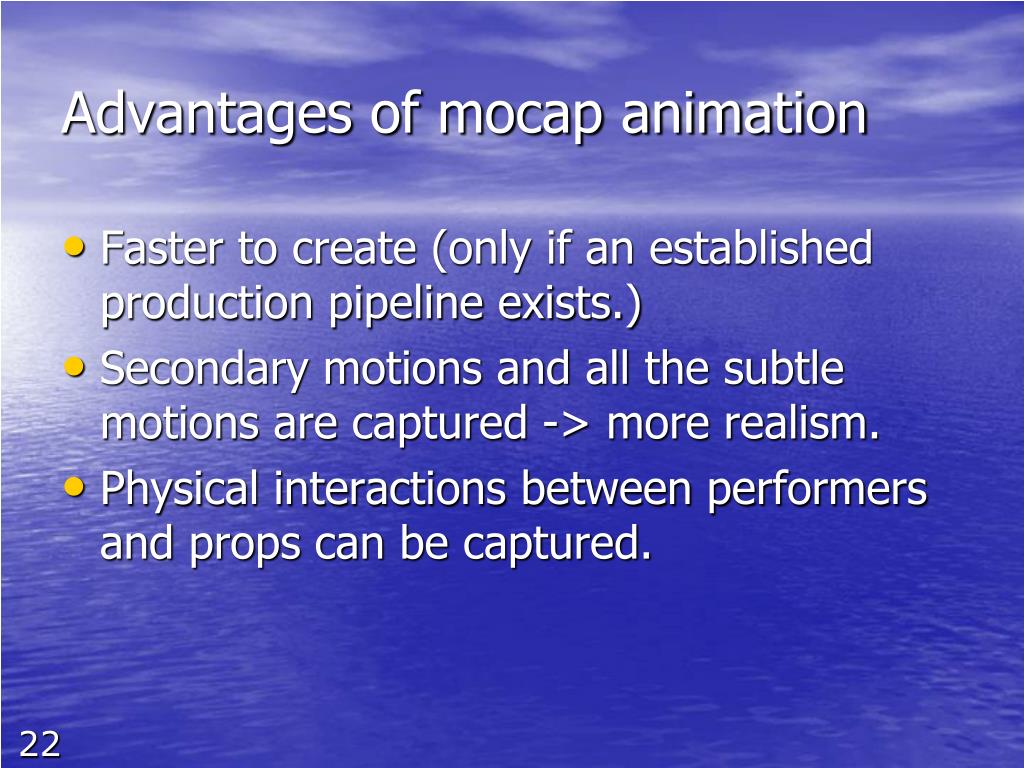 Advantages of mocap animation

• Faster to create (only if an established production pipeline exists.)
• Secondary motions and all the subtle motions are captured -> more realism.
• Physical interactions between performers and props can be captured.

22